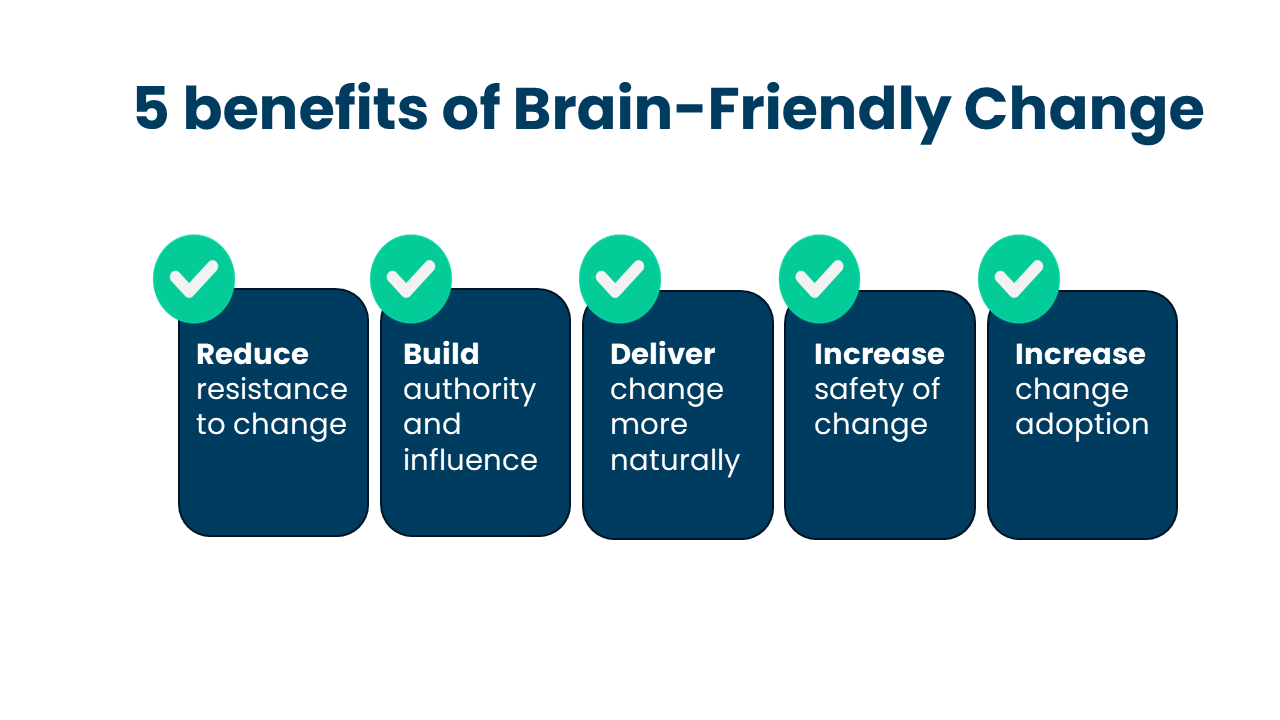 5 benefits of Brain-Friendly Change

Reduce resistance to change

Build authority and influence

Deliver change more naturally

Increase safety of change

Increase change adoption